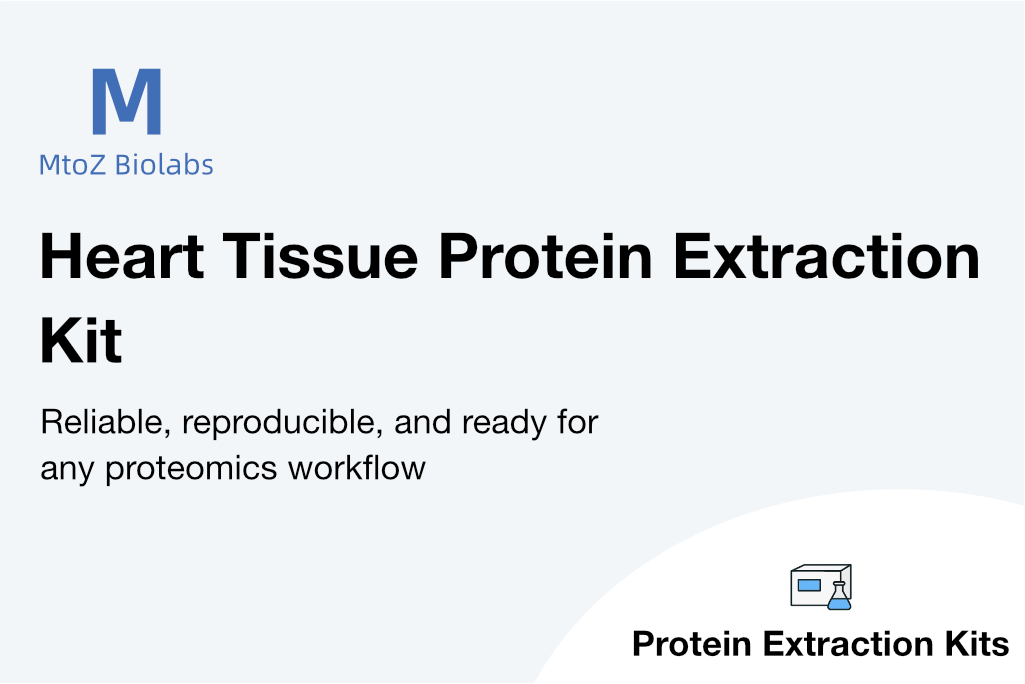 M
MtoZ Biolabs

Heart Tissue Protein Extraction Kit

Reliable, reproducible, and ready for any proteomics workflow

Protein Extraction Kits